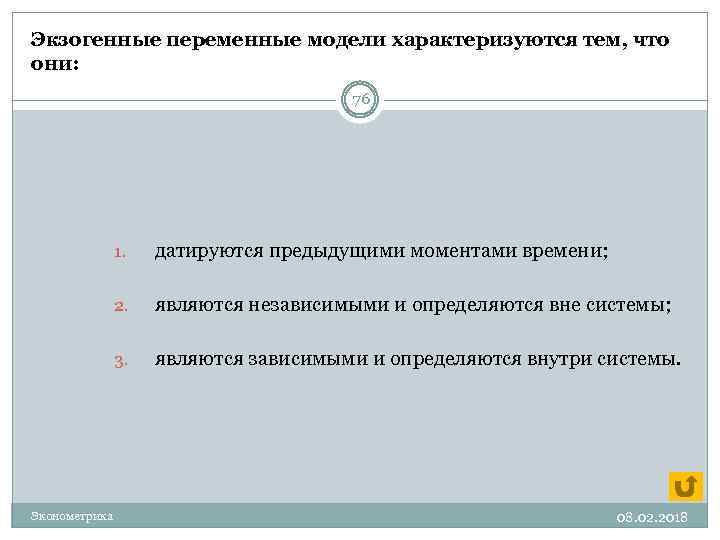 Экзогенные переменные модели характеризуются тем, что они:

76

1. датируются предыдущими моментами времени;

2. являются независимыми и определяются вне системы;

3. являются зависимыми и определяются внутри системы.

Эконометрика

08.02.2018